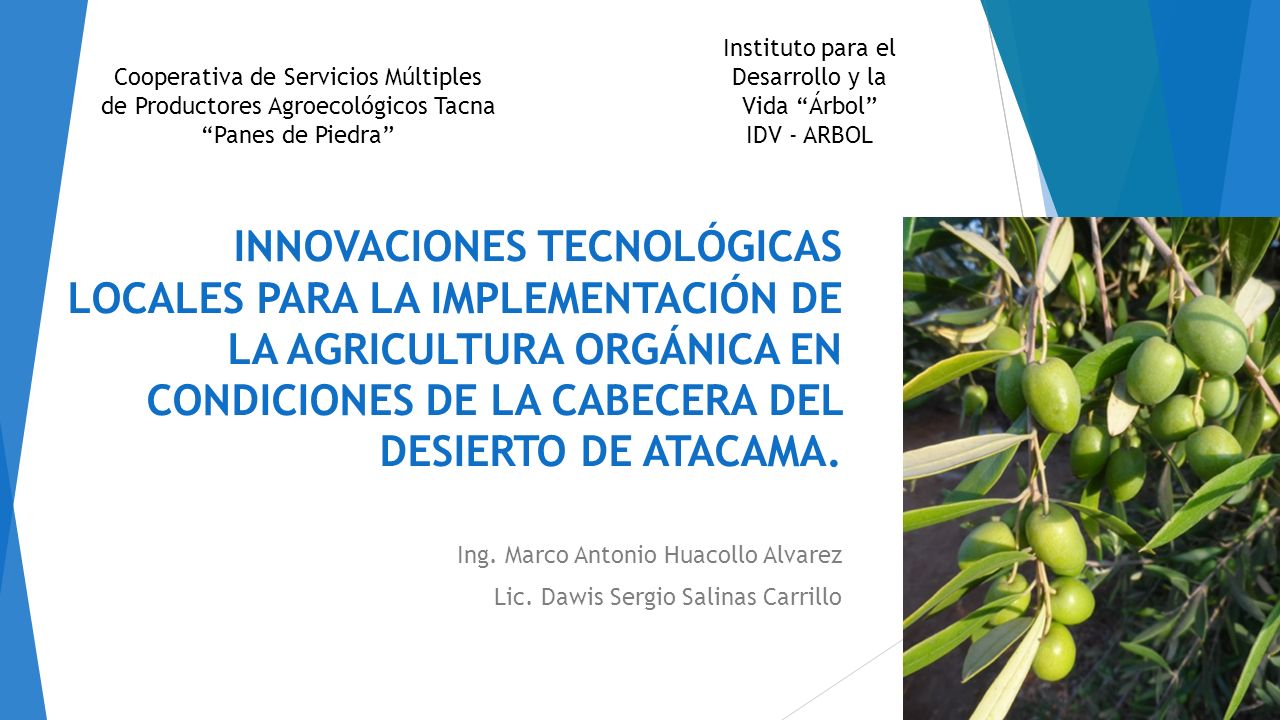 Cooperativa de Servicios Múltiples de Productores Agroecológicos Tacna “Panes de Piedra”

Instituto para el Desarrollo y la Vida “Árbol”
IDV - ARBOL

INNOVACIONES TECNOLÓGICAS LOCALES PARA LA IMPLEMENTACIÓN DE LA AGRICULTURA ORGÁNICA EN CONDICIONES DE LA CABECERA DEL DESIERTO DE ATACAMA.

Ing. Marco Antonio Huacollo Alvarez

Lic. Dawis Sergio Salinas Carrillo